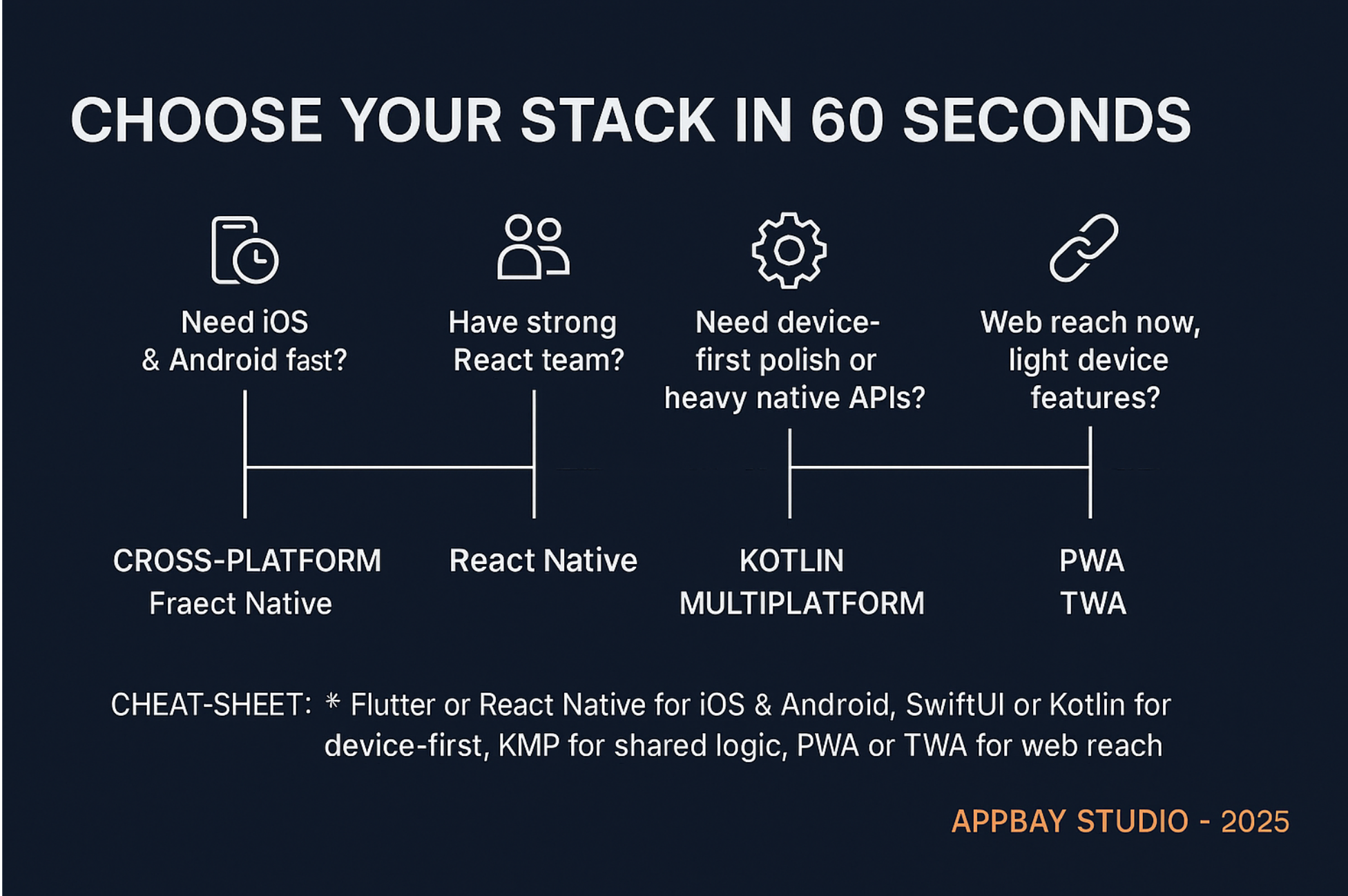 CHOOSE YOUR STACK IN 60 SECONDS

Need iOS & Android fast?

Have strong React team?

Need device-first polish or heavy native APIs?

Web reach now, light device features?

CROSS-PLATFORM
Fraect Native

React Native

KOTLIN
MULTIPLATFORM

PWA
TWA

CHEAT-SHEET: * Flutter or React Native for iOS & Android, SwiftUI or Kotlin for device-first, KMP for shared logic, PWA or TWA for web reach

APPBAY STUDIO - 2025